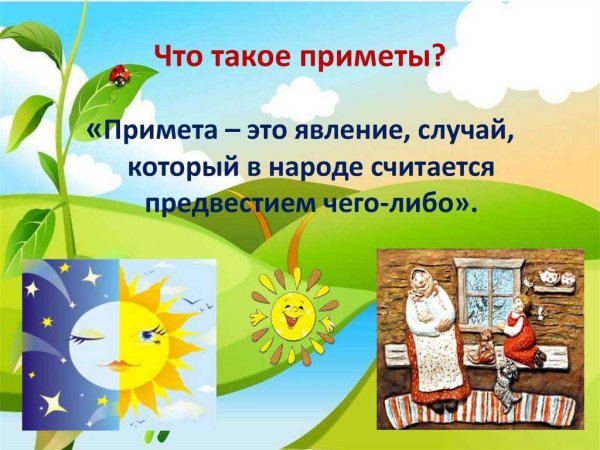 Что такое приметы?

«Примета – это явление, случай, который в народе считается предвестием чего-либо».